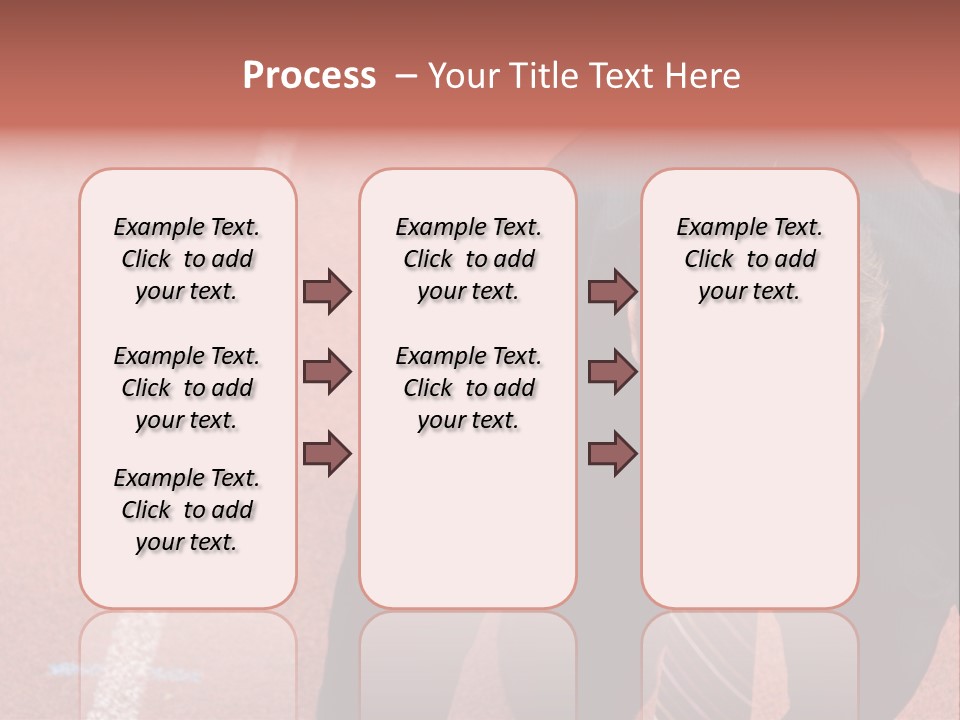 Process – Your Title Text Here

Example Text. Click to add your text.

Example Text. Click to add your text.

Example Text. Click to add your text.

Example Text. Click to add your text.

Example Text. Click to add your text.

Example Text. Click to add your text.